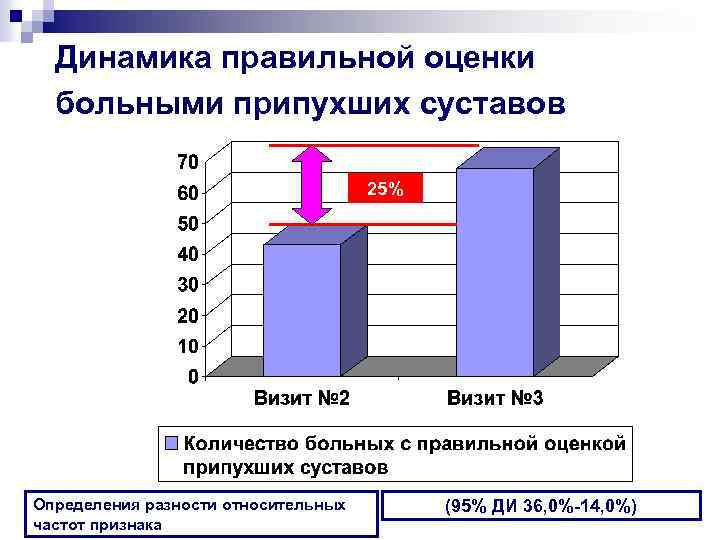 Динамика правильной оценки больными припухших суставов

70
60
50
40
30
20
10
0

25%

Визит №2
Визит №3

Количество больных с правильной оценкой припухших суставов

Определения разности относительных частот признака

(95% ДИ 36,0%-14,0%)